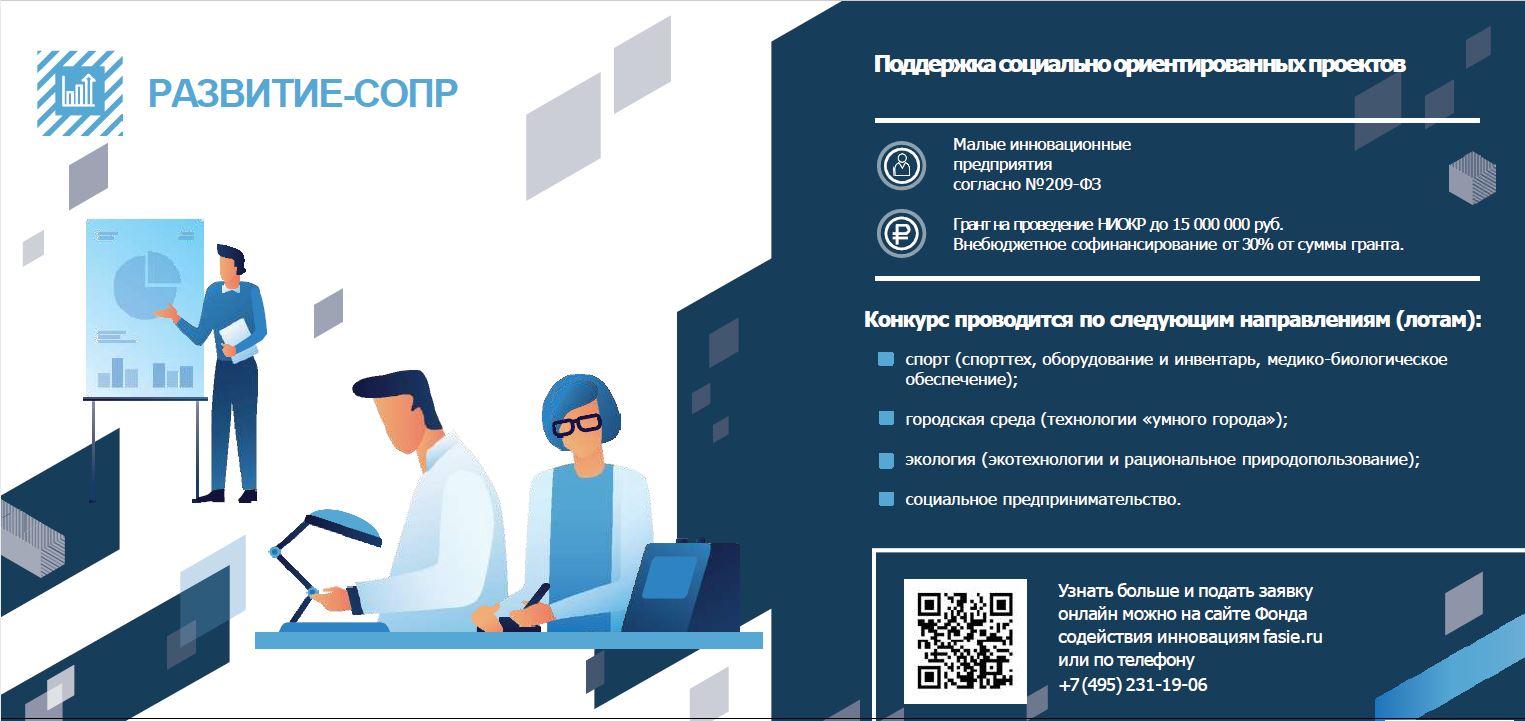 РАЗВИТИЕ-СОПР

Поддержка социально ориентированных проектов

Малые инновационные предприятия согласно №209-ФЗ

Грант на проведение НИОКР до 15 000 000 руб.
Внебюджетное софинансирование от 30% от суммы гранта.

Конкурс проводится по следующим направлениям (лотам):

спорт (спорттех, оборудование и инвентарь, медико-биологическое обеспечение);

городская среда (технологии «умного города»);

экология (экотехнологии и рациональное природопользование);

социальное предпринимательство.

Узнать больше и подать заявку онлайн можно на сайте Фонда содействия инновациям fasie.ru или по телефону +7 (495) 231-19-06